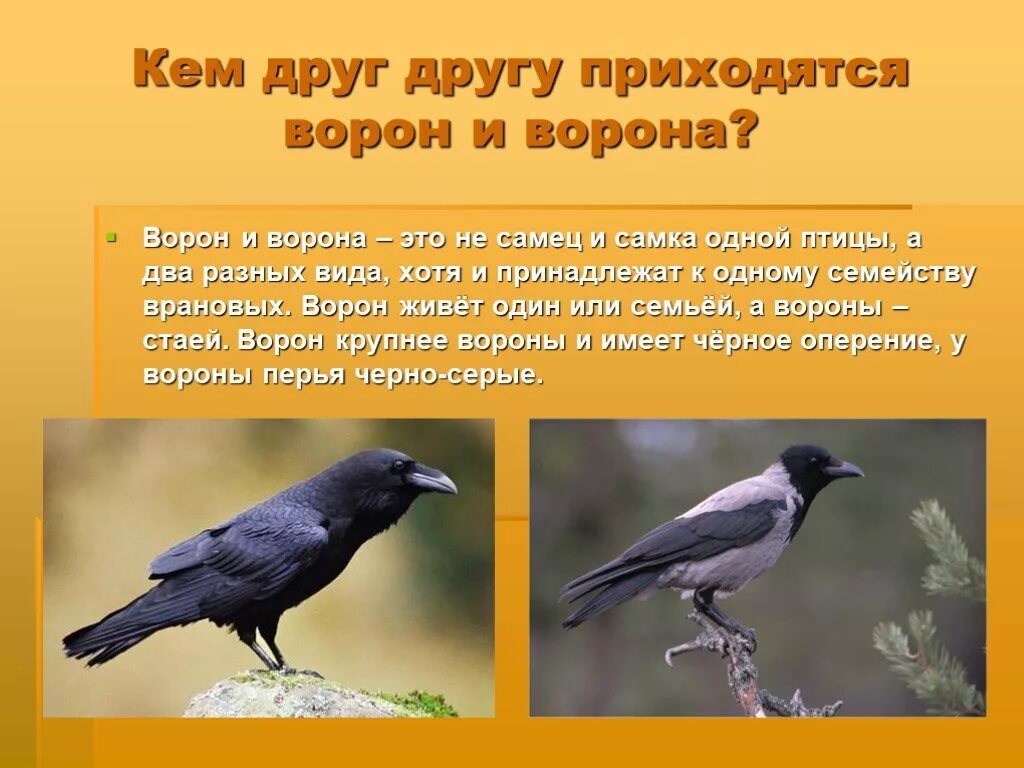 Кем друг другу приходятся ворон и ворона?

Ворон и ворона – это не самец и самка одной птицы, а два разных вида, хотя и принадлежат к одному семейству врановых. Ворон живёт один или семьёй, а вороны – стаей. Ворон крупнее вороны и имеет чёрное оперение, у вороны перья черно-серые.